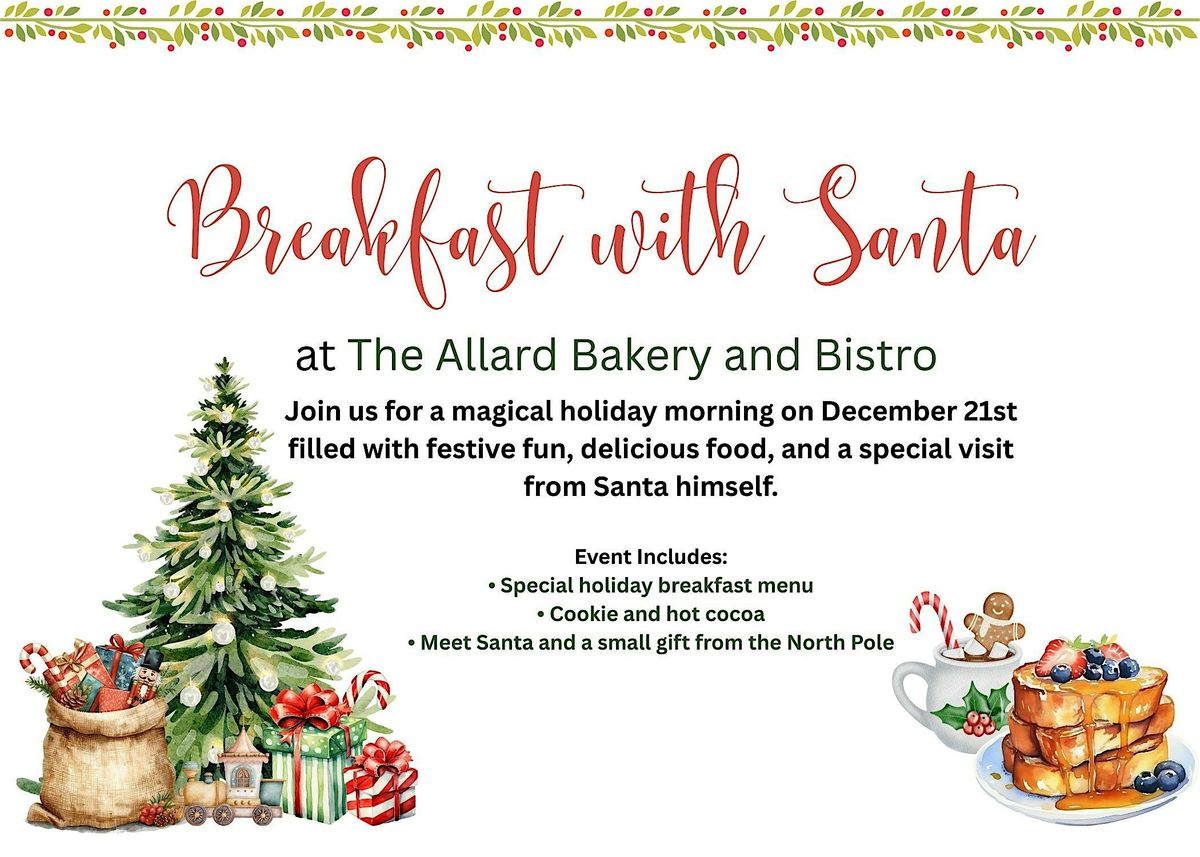 Breakfast with Santa

at The Allard Bakery and Bistro

Join us for a magical holiday morning on December 21st filled with festive fun, delicious food, and a special visit from Santa himself.

Event Includes:
• Special holiday breakfast menu
• Cookie and hot cocoa
• Meet Santa and a small gift from the North Pole